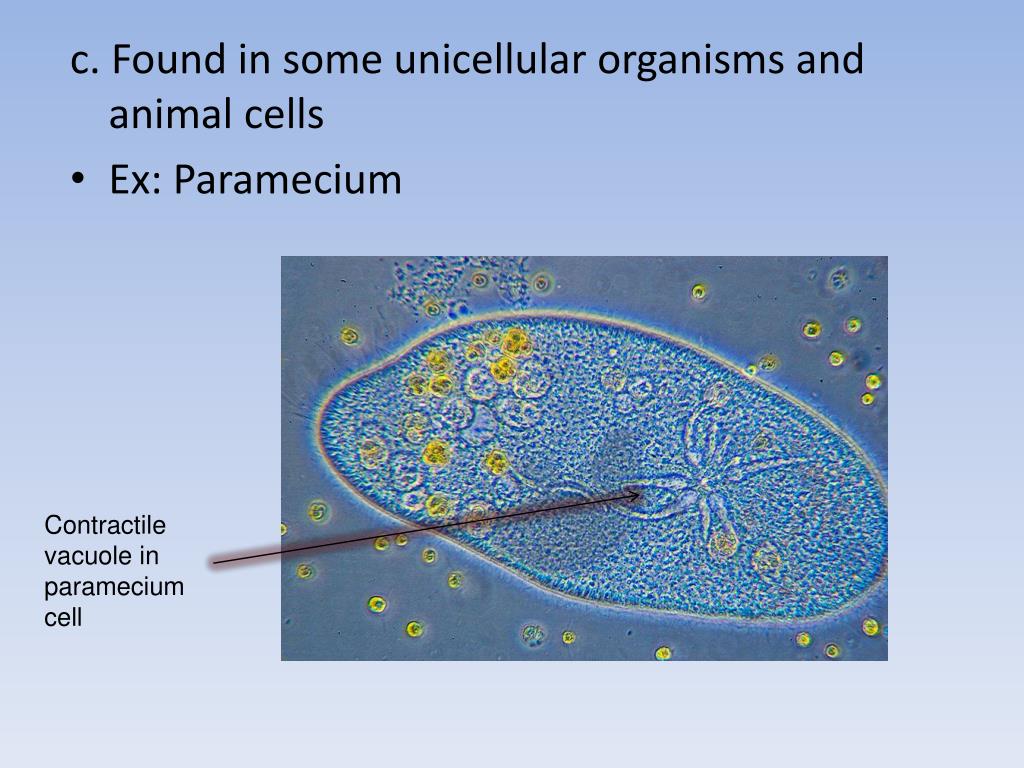 c. Found in some unicellular organisms and animal cells

• Ex: Paramecium

Contractile vacuole in paramecium cell